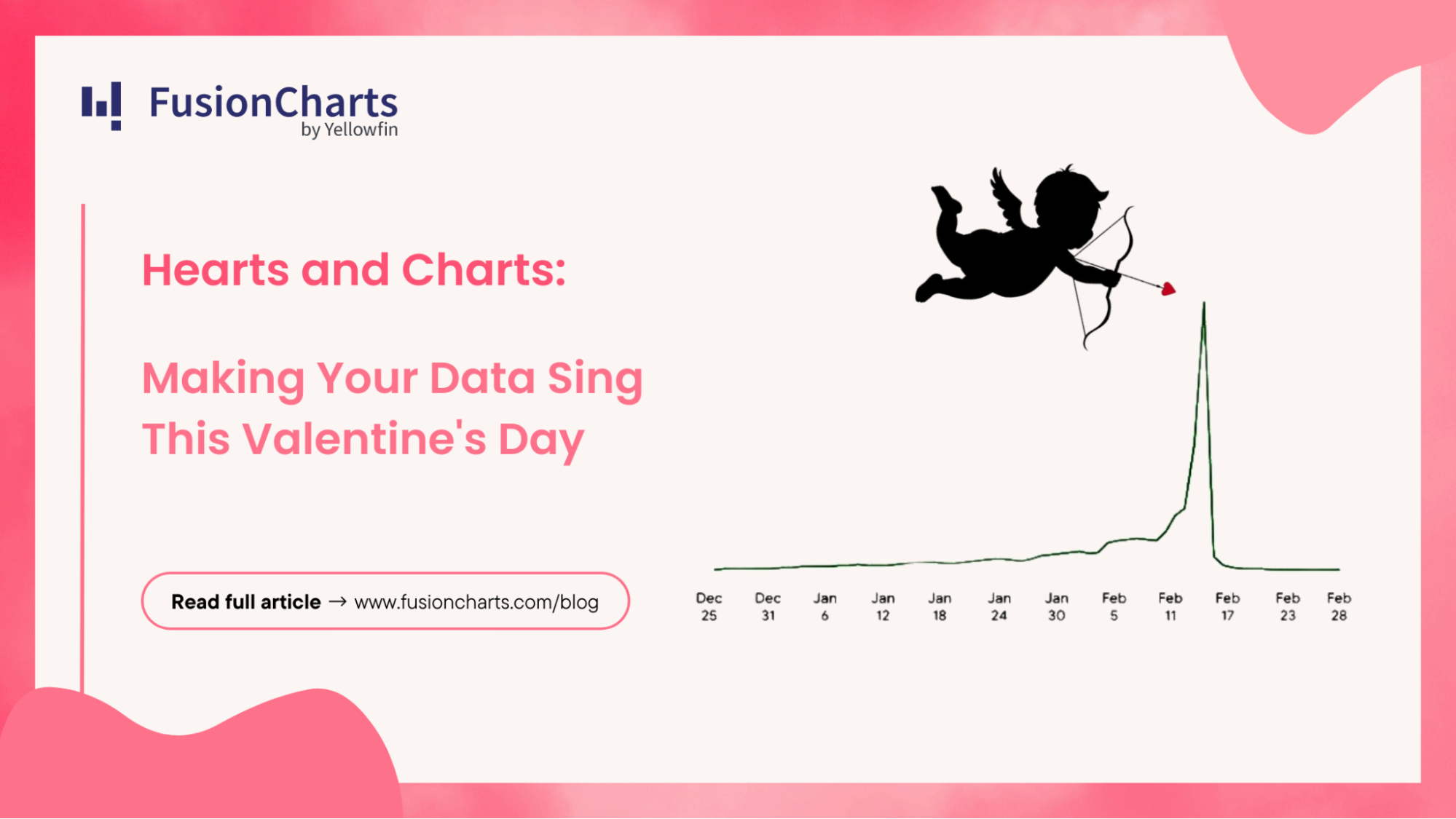 FusionCharts
by Yellowfin

Hearts and Charts:

Making Your Data Sing This Valentine's Day

Read full article → www.fusioncharts.com/blog

Dec 25
Dec 31
Jan 6
Jan 12
Jan 18
Jan 24
Jan 30
Feb 5
Feb 11
Feb 17
Feb 23
Feb 28